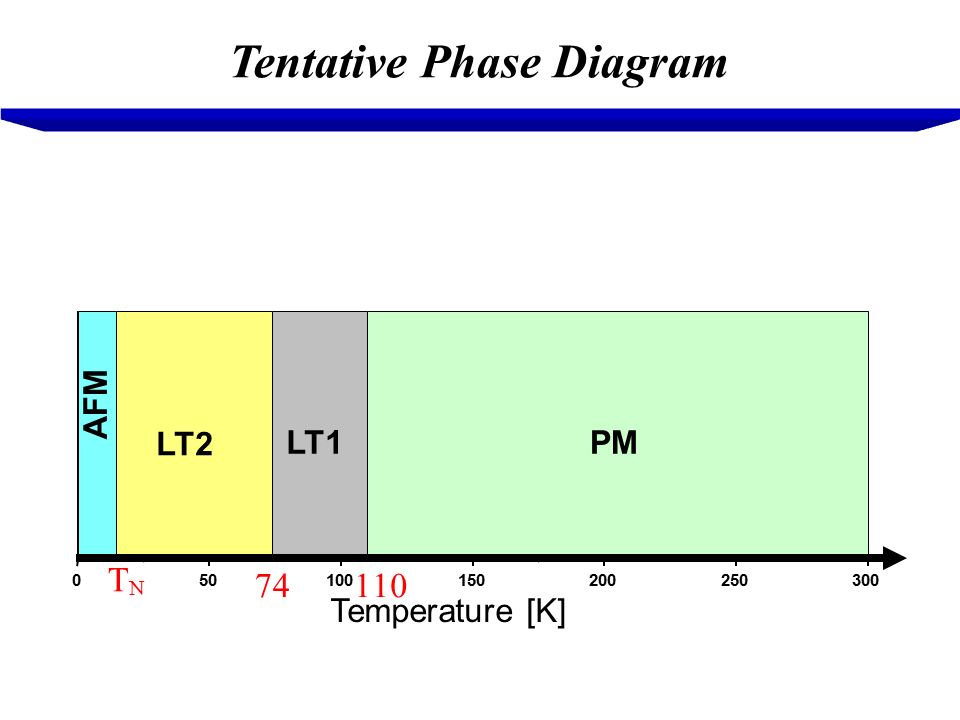 Tentative Phase Diagram

AFM
LT2
LT1
PM

0
$T_N$
50
74
100
110
150
200
250
300
Temperature [K]